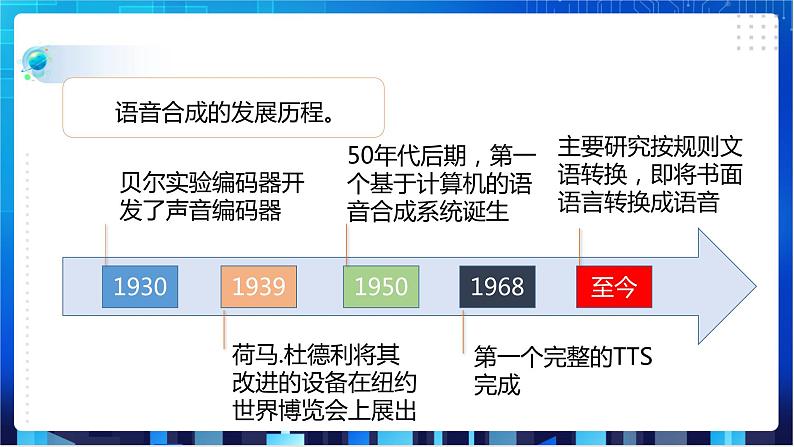 语音合成的发展历程。

贝尔实验编码器开发了声音编码器

50年代后期，第一个基于计算机的语音合成系统诞生

主要研究按规则文语转换，即将书面语言转换成语音

1930

1939

1950

1968

至今

荷马.杜德利将其改进的设备在纽约世界博览会上展出

第一个完整的TTS完成